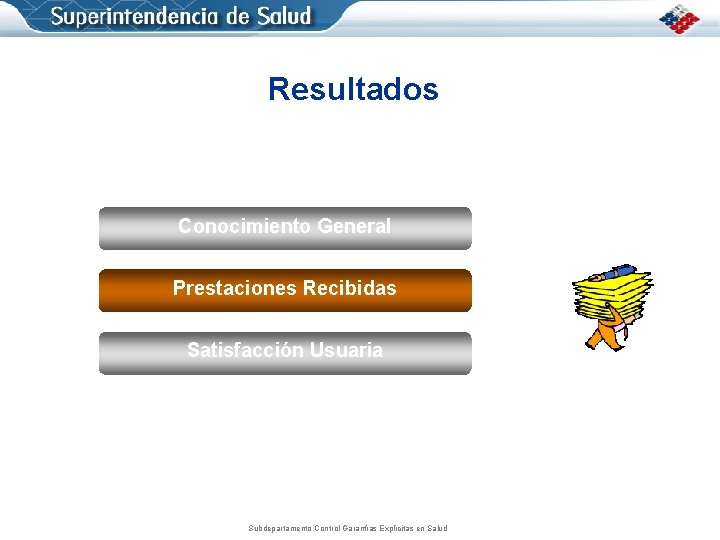 Superintendencia de Salud

Resultados

Conocimiento General

Prestaciones Recibidas

Satisfacción Usuaria

Subdepartamento Control Garantías Explícitas en Salud